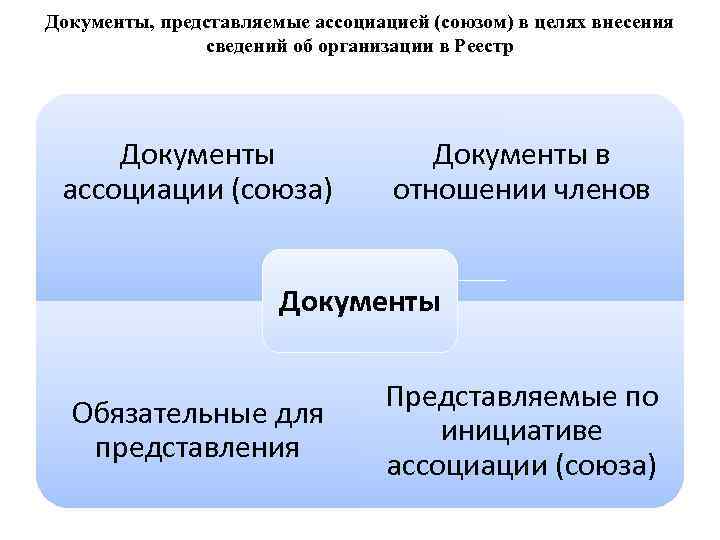 Документы, представляемые ассоциацией (союзом) в целях внесения сведений об организации в Реестр

Документы ассоциации (союза)

Документы в отношении членов

Документы

Обязательные для представления

Представляемые по инициативе ассоциации (союза)